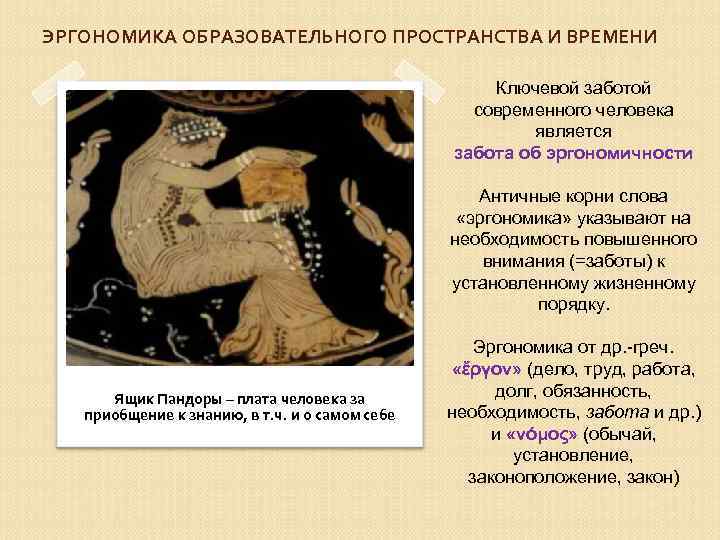 ЭРГОНОМИКА ОБРАЗОВАТЕЛЬНОГО ПРОСТРАНСТВА И ВРЕМЕНИ

Ящик Пандоры – плата человека за приобщение к знанию, в т.ч. и о самом себе

Ключевой заботой современного человека является забота об эргономичности

Античные корни слова «эргономика» указывают на необходимость повышенного внимания (=заботы) к установленному жизненному порядку.

Эргономика от др.-греч. «ἔργον» (дело, труд, работа, долг, обязанность, необходимость, забота и др.) и «νόμος» (обычай, установление, законоположение, закон)